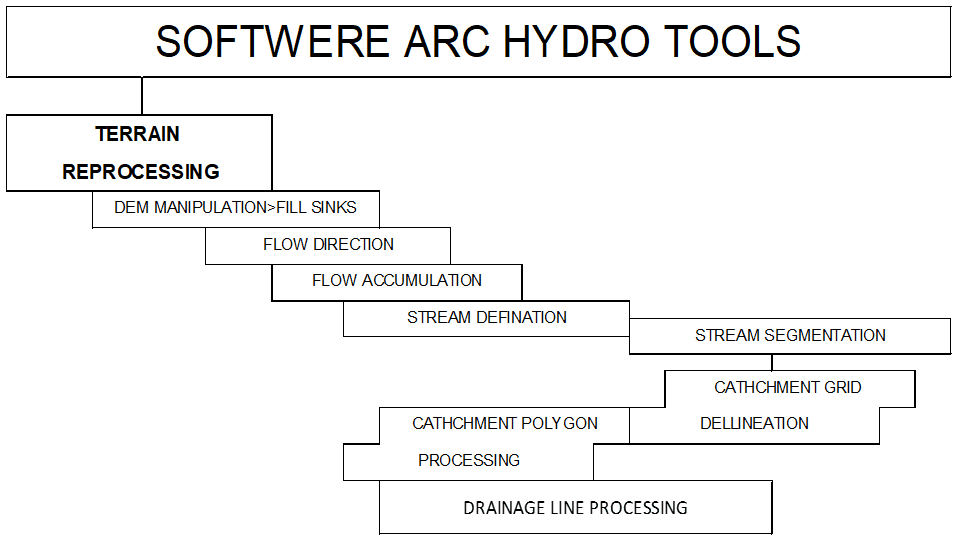 SOFTWERE ARC HYDRO TOOLS

TERRAIN REPROCESSING

DEM MANIPULATION>FILL SINKS

FLOW DIRECTION

FLOW ACCUMULATION

STREAM DEFINATION

STREAM SEGMENTATION

CATHCHMENT GRID DELLINEATION

CATHCHMENT POLYGON PROCESSING

DRAINAGE LINE PROCESSING